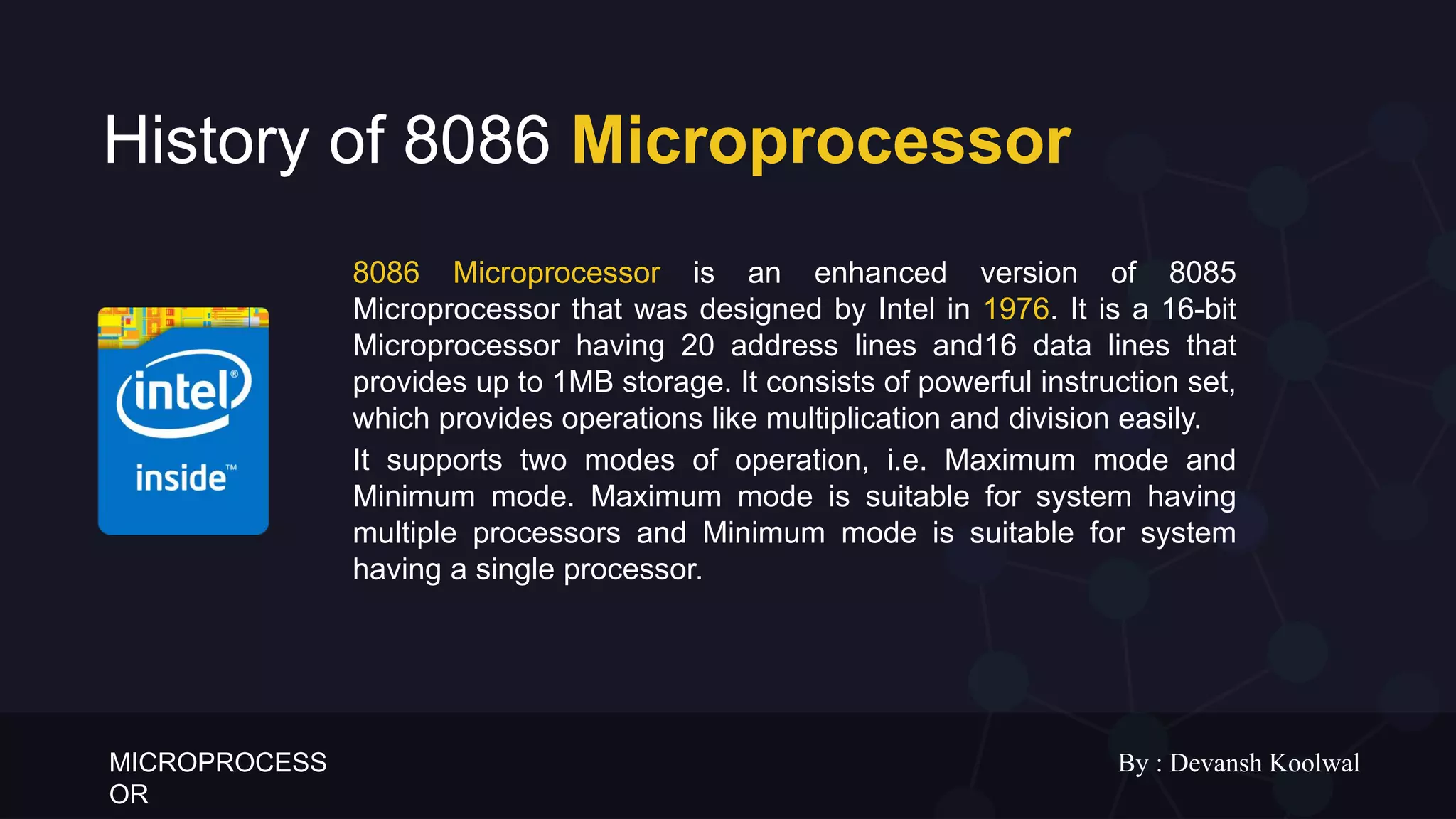 History of 8086 Microprocessor

intel® inside™

8086 Microprocessor is an enhanced version of 8085 Microprocessor that was designed by Intel in 1976. It is a 16-bit Microprocessor having 20 address lines and16 data lines that provides up to 1MB storage. It consists of powerful instruction set, which provides operations like multiplication and division easily.

It supports two modes of operation, i.e. Maximum mode and Minimum mode. Maximum mode is suitable for system having multiple processors and Minimum mode is suitable for system having a single processor.

MICROPROCESS
OR

By : Devansh Koolwal